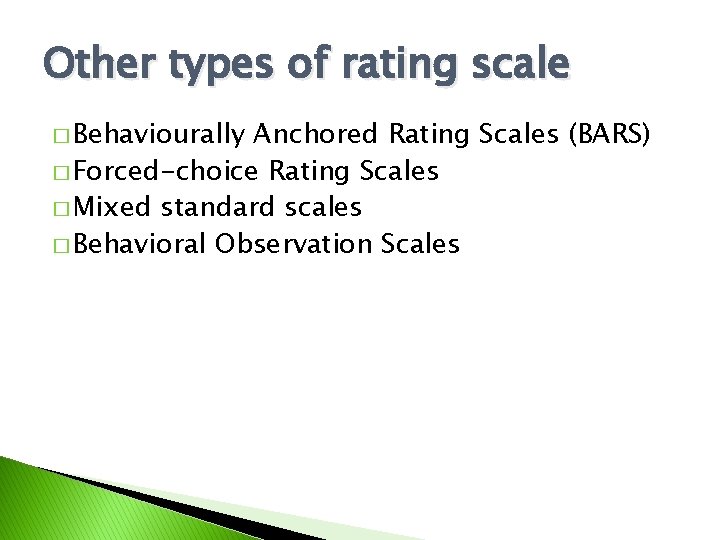 Other types of rating scale

□ Behaviourally Anchored Rating Scales (BARS)
□ Forced-choice Rating Scales
□ Mixed standard scales
□ Behavioral Observation Scales